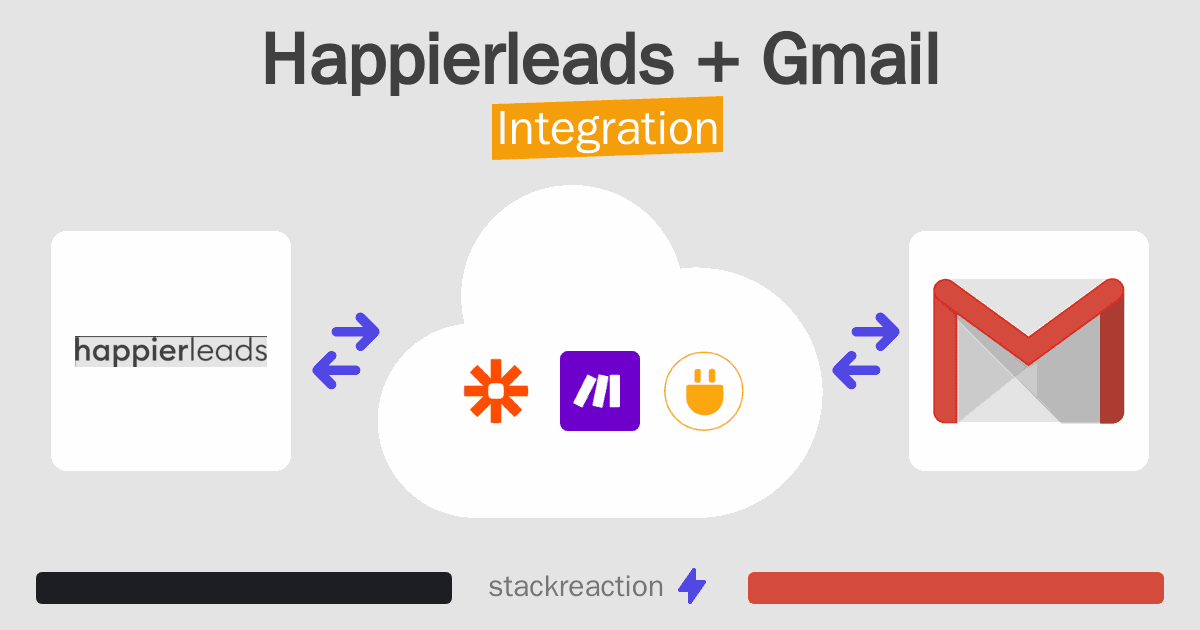 Happierleads + Gmail
Integration

happierleads

stackreaction